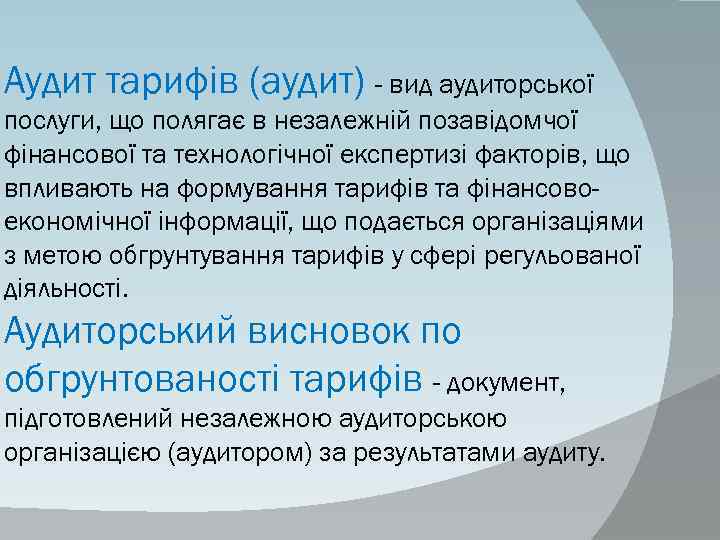 Аудит тарифів (аудит) - вид аудиторської послуги, що полягає в незалежній позавідомчої фінансової та технологічної експертизі факторів, що впливають на формування тарифів та фінансово-економічної інформації, що подається організаціями з метою обгрунтування тарифів у сфері регульованої діяльності.

Аудиторський висновок по обгрунтованості тарифів - документ, підготовлений незалежною аудиторською організацією (аудитором) за результатами аудиту.